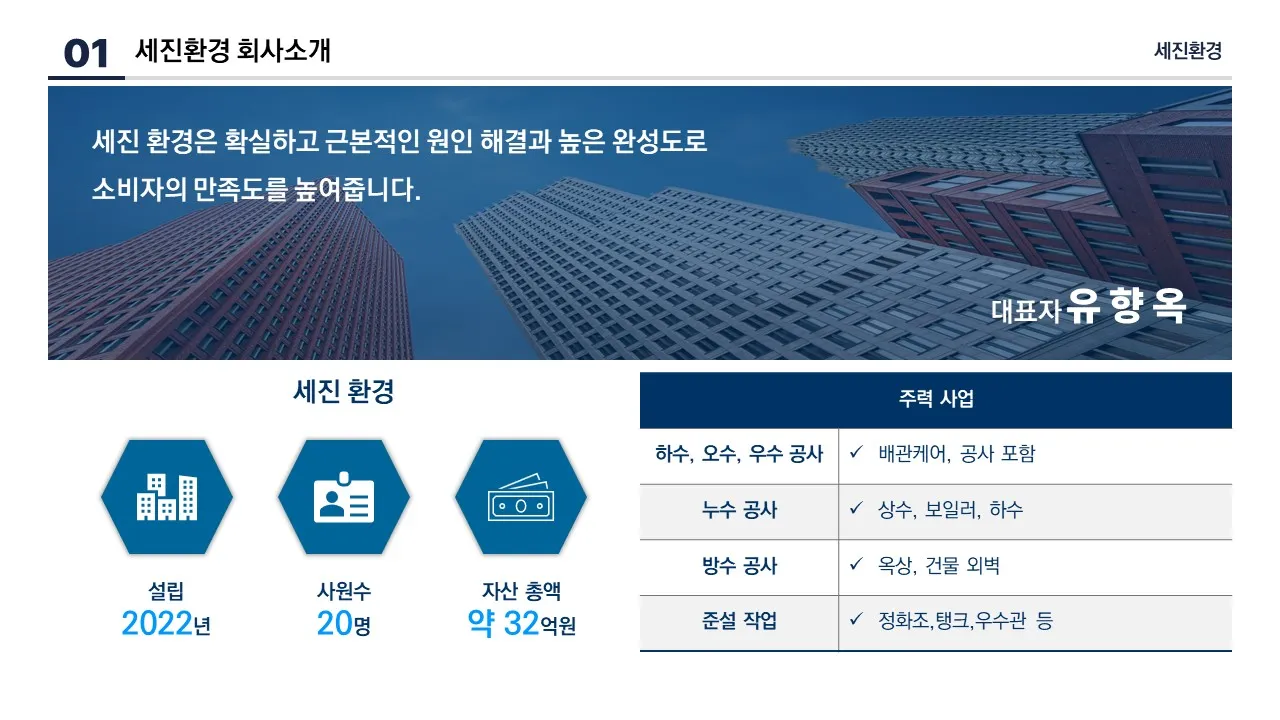 01 세진환경 회사소개

세진환경

세진 환경은 확실하고 근본적인 원인 해결과 높은 완성도로 소비자의 만족도를 높여줍니다.

대표자 유 향 옥

세진 환경

설립
2022년

사원수
20명

자산 총액
약 32억원

| 주력 사업 | |
|---|---|
| 하수, 오수, 우수 공사 | ✓ 배관케어, 공사 포함 |
| 누수 공사 | ✓ 상수, 보일러, 하수 |
| 방수 공사 | ✓ 옥상, 건물 외벽 |
| 준설 작업 | ✓ 정화조,탱크,우수관 등 |